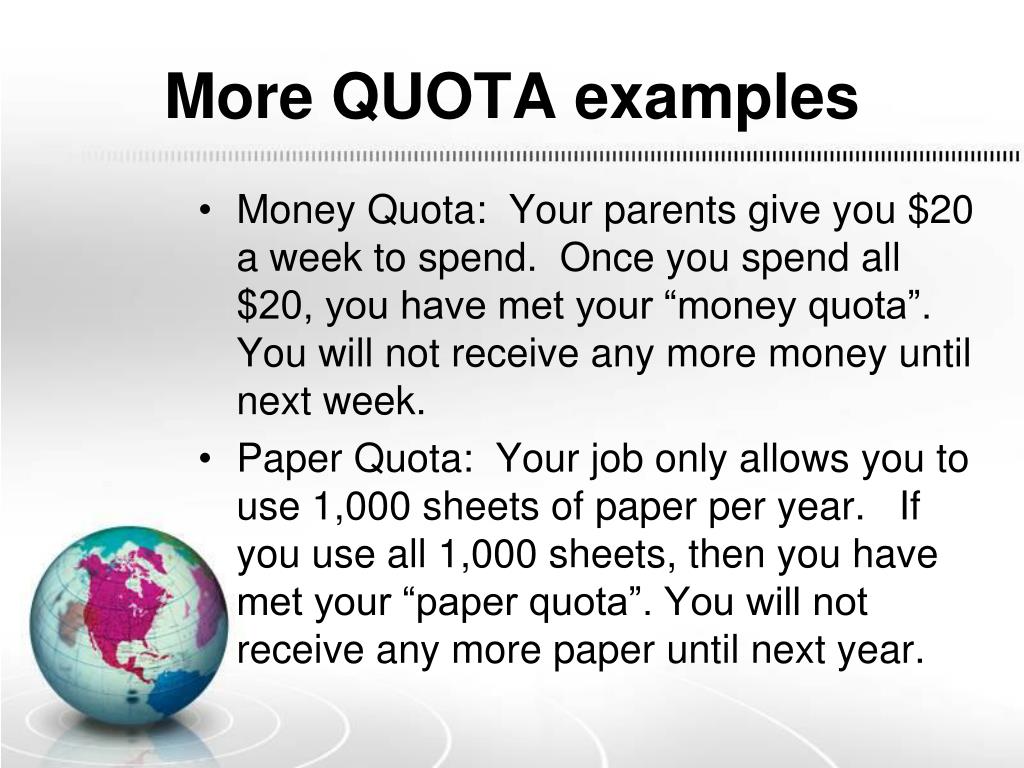 More QUOTA examples

• Money Quota: Your parents give you \$20 a week to spend. Once you spend all \$20, you have met your “money quota”. You will not receive any more money until next week.

• Paper Quota: Your job only allows you to use 1,000 sheets of paper per year. If you use all 1,000 sheets, then you have met your “paper quota”. You will not receive any more paper until next year.